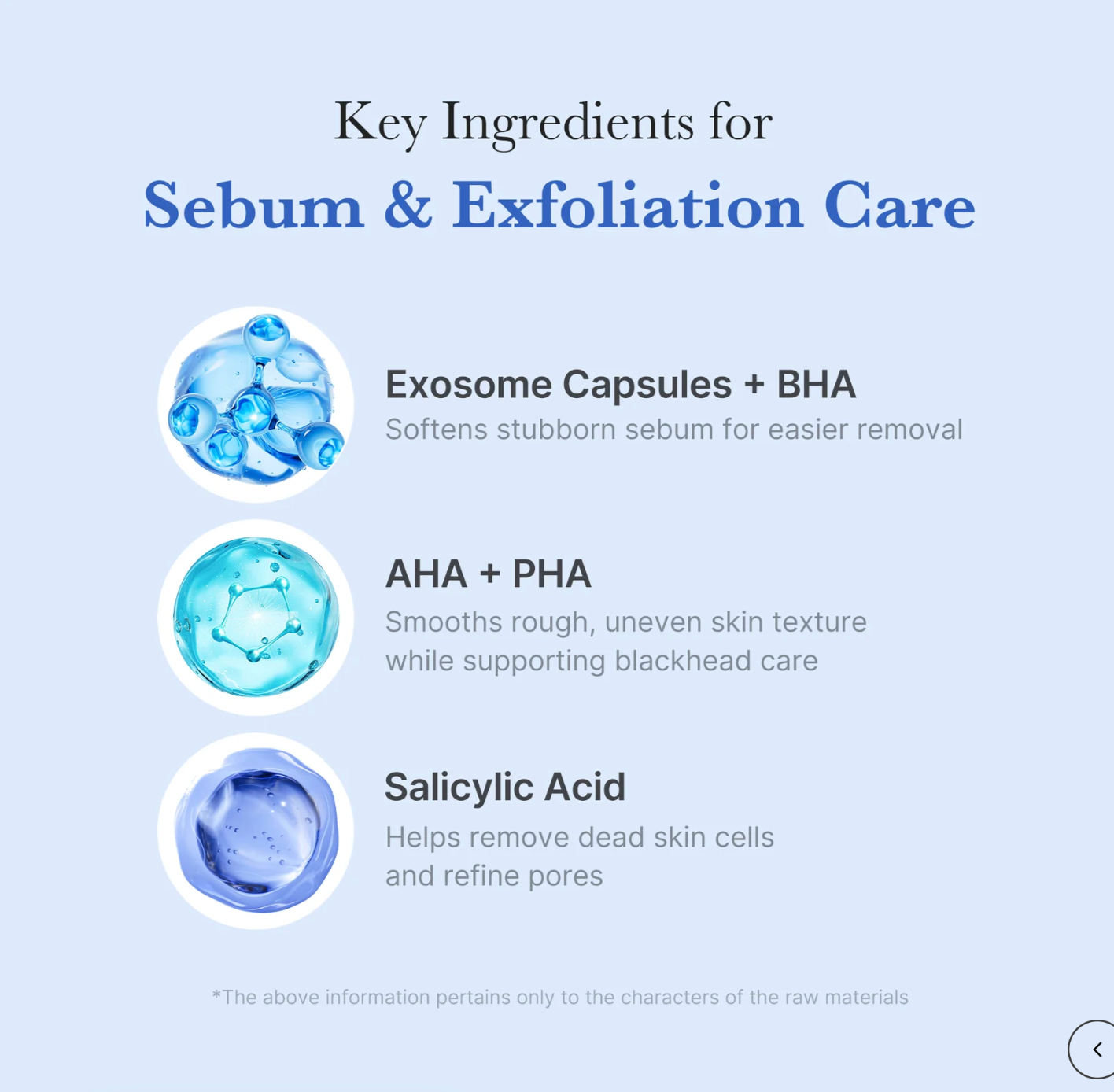 Key Ingredients for
Sebum & Exfoliation Care

Exosome Capsules + BHA
Softens stubborn sebum for easier removal

AHA + PHA
Smooths rough, uneven skin texture while supporting blackhead care

Salicylic Acid
Helps remove dead skin cells and refine pores

*The above information pertains only to the characters of the raw materials